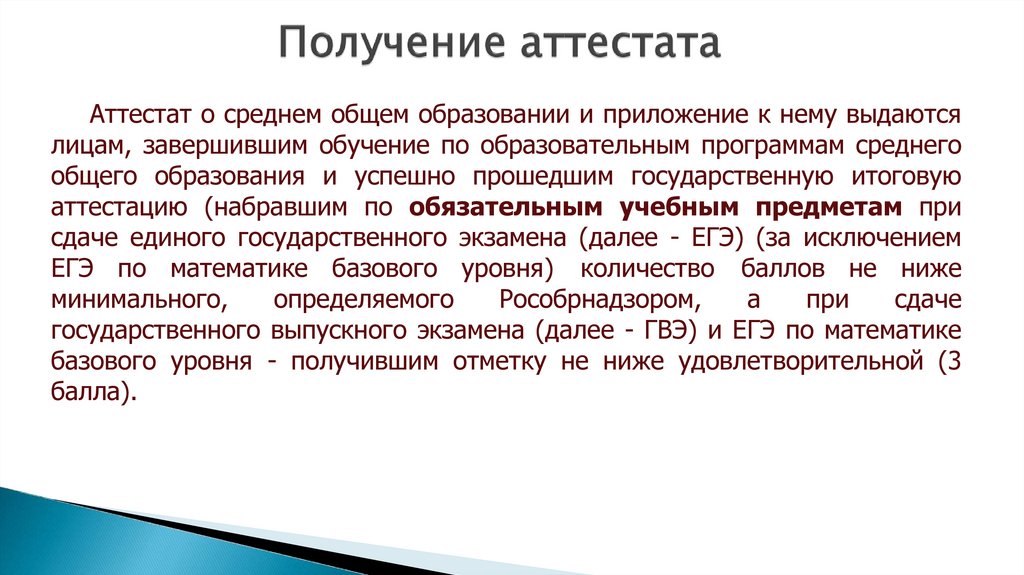 Получение аттестата

Аттестат о среднем общем образовании и приложение к нему выдаются лицам, завершившим обучение по образовательным программам среднего общего образования и успешно прошедшим государственную итоговую аттестацию (набравшим по обязательным учебным предметам при сдаче единого государственного экзамена (далее - ЕГЭ) (за исключением ЕГЭ по математике базового уровня) количество баллов не ниже минимального, определяемого Рособрнадзором, а при сдаче государственного выпускного экзамена (далее - ГВЭ) и ЕГЭ по математике базового уровня - получившим отметку не ниже удовлетворительной (3 балла).